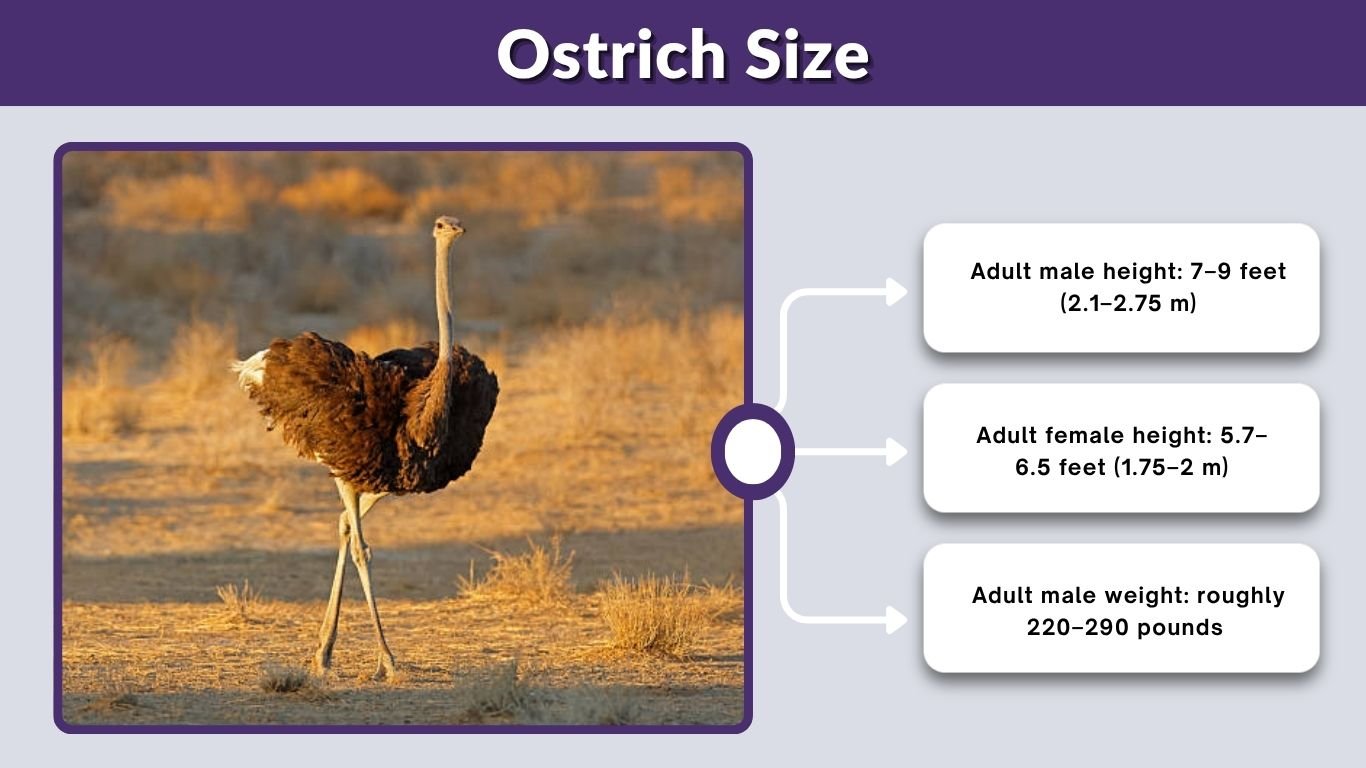 Ostrich Size

Adult male height: 7–9 feet (2.1–2.75 m)

Adult female height: 5.7–6.5 feet (1.75–2 m)

Adult male weight: roughly 220–290 pounds